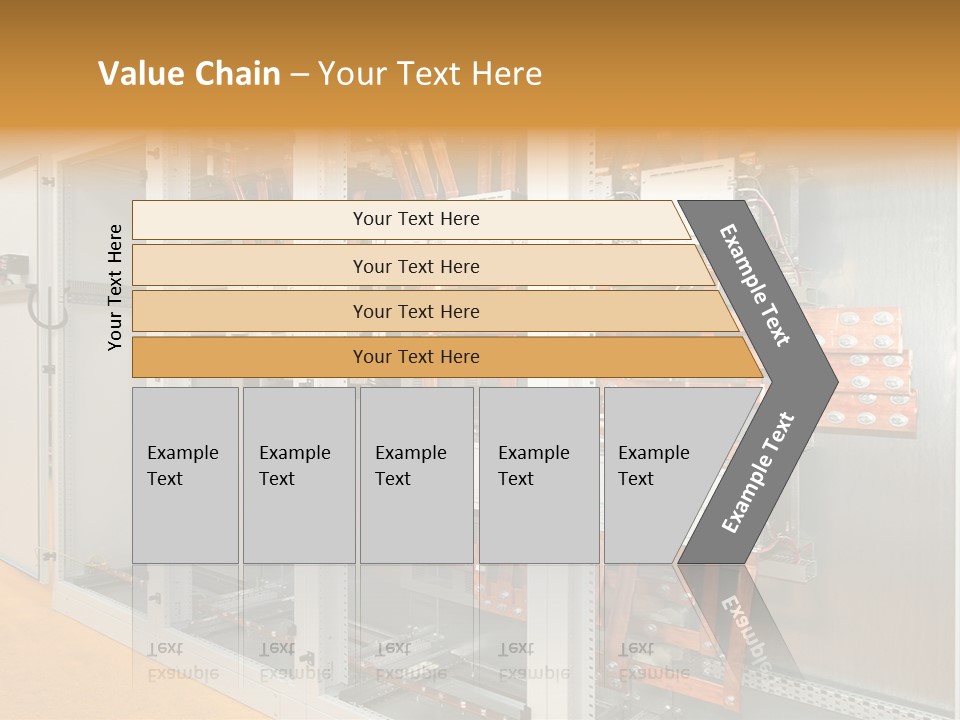 Value Chain – Your Text Here

Your Text Here

Your Text Here

Your Text Here

Your Text Here

Your Text Here

Example Text

Example Text

Example Text

Example Text

Example Text

Example Text

Example Text